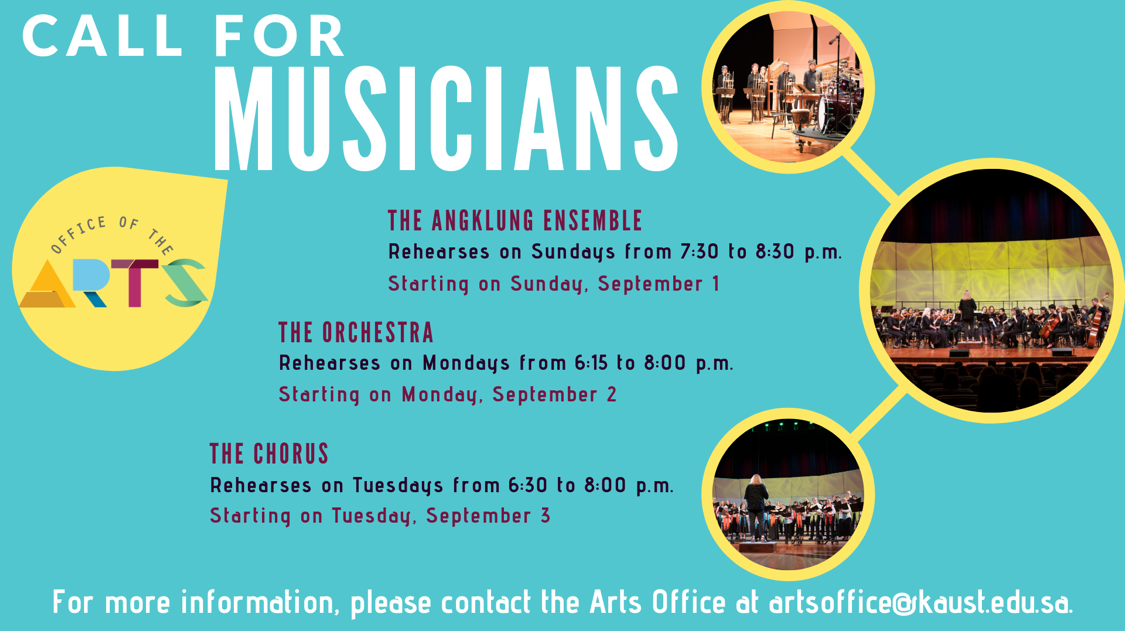 CALL FOR MUSICIANS

OFFICE OF THE ARTS

THE ANGKLUNG ENSEMBLE
Rehearses on Sundays from 7:30 to 8:30 p.m.
Starting on Sunday, September 1

THE ORCHESTRA
Rehearses on Mondays from 6:15 to 8:00 p.m.
Starting on Monday, September 2

THE CHORUS
Rehearses on Tuesdays from 6:30 to 8:00 p.m.
Starting on Tuesday, September 3

For more information, please contact the Arts Office at artsoffice@kaust.edu.sa.